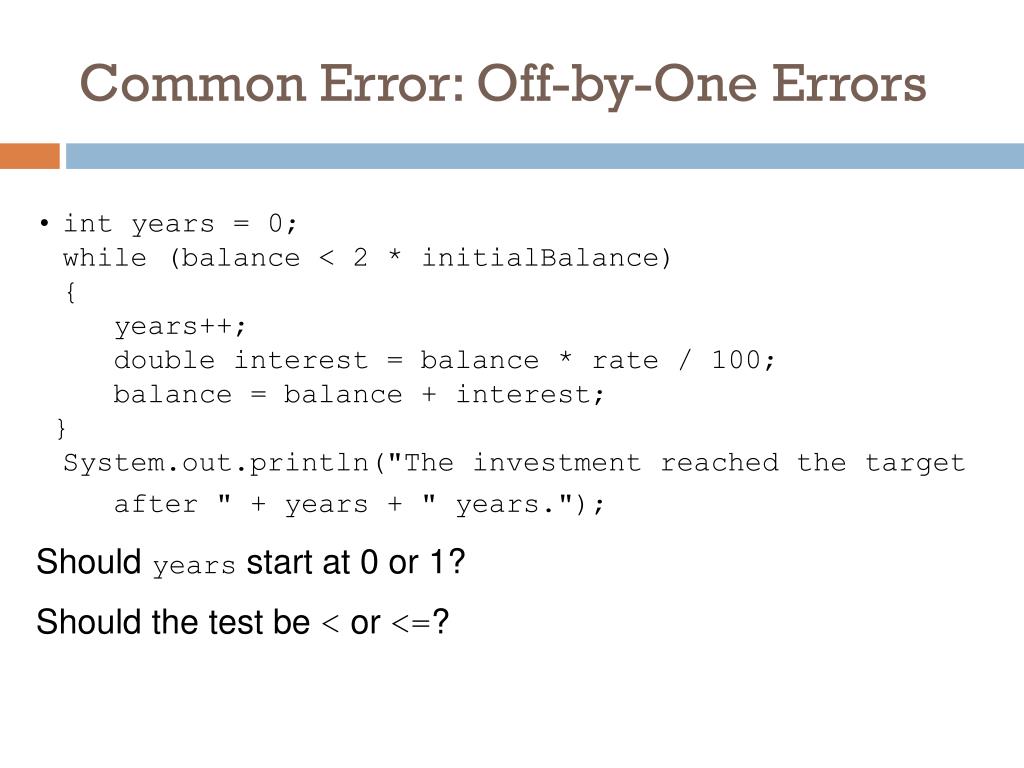 Common Error: Off-by-One Errors

• int years = 0;
while (balance < 2 * initialBalance)
{
years++;
double interest = balance * rate / 100;
balance = balance + interest;
}
System.out.println("The investment reached the target after " + years + " years.");

Should years start at 0 or 1?

Should the test be < or <=?